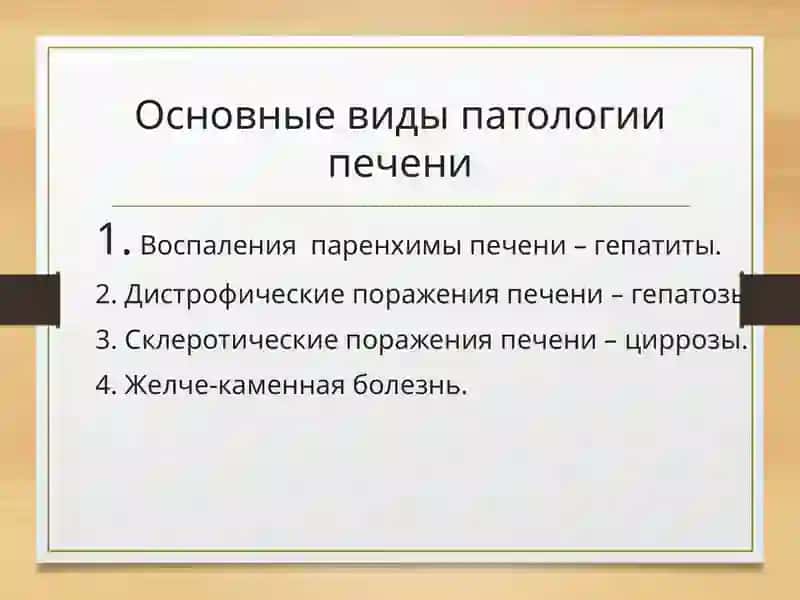 Основные виды патологии печени

1. Воспаления паренхимы печени – гепатиты.

2. Дистрофические поражения печени – гепатозы

3. Склеротические поражения печени – циррозы.

4. Желче-каменная болезнь.